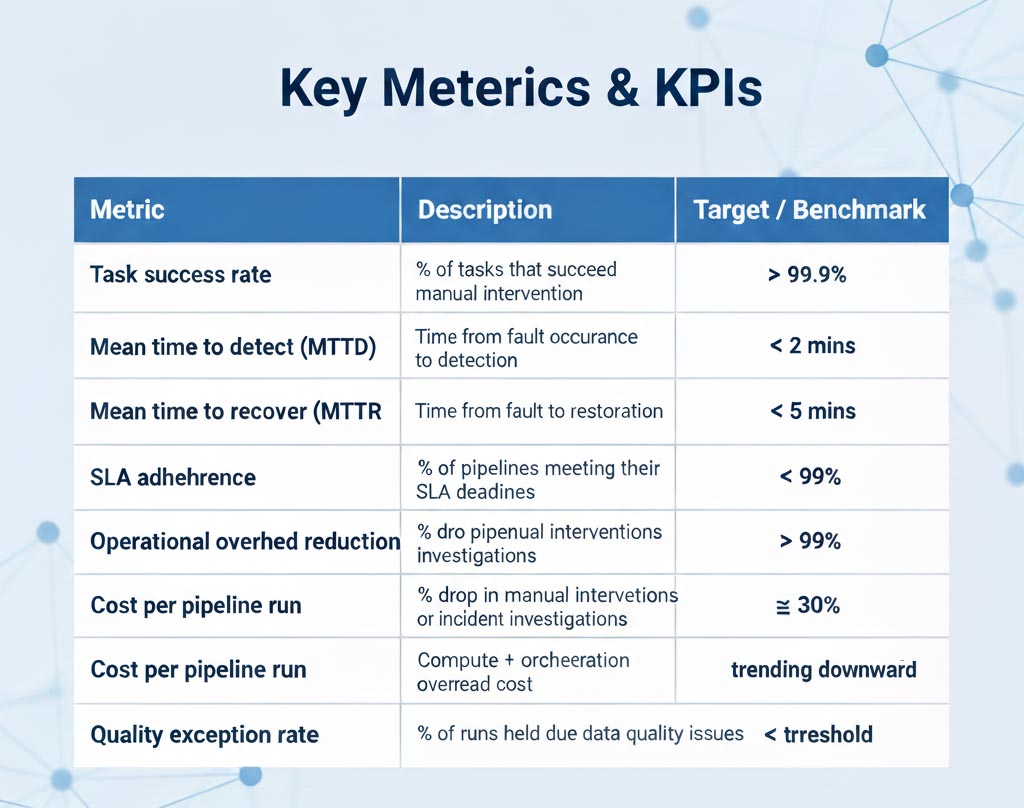 Key Meterics & KPIs

| Metric | Description | Target / Benchmark |
|---|---|---|
| Task success rate | % of tasks that succeed manual intervention | > 99.9% |
| Mean time to detect (MTTD) | Time from fault occurance to detection | < 2 mins |
| Mean time to recover (MTTR | Time from fault to restoration | < 5 mins |
| SLA adhehrence | % of pipelines meeting their SLA deadines | < 99% |
| Operational overhed reduction | % dro pipenual interventions investigations | > 99% |
| Cost per pipeline run | % drop in manual intervetions or incident investigations | ≅ 30% |
| Cost per pipeline run | Compute + orcheeration overread cost | trending downward |
| Quality exception rate | % of runs held due data quality issues | < trreshold |